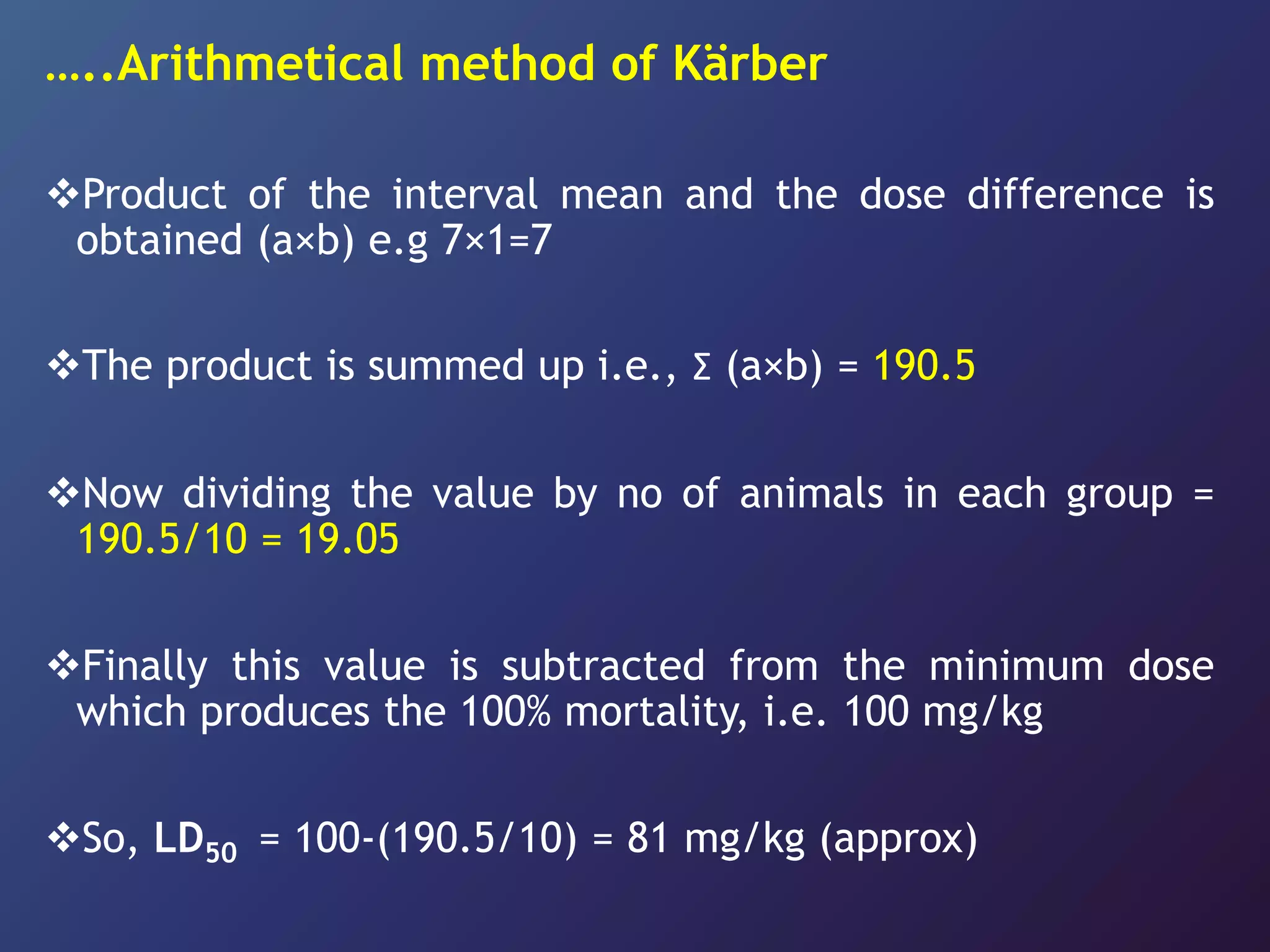 …..Arithmetical method of Kärber

❖Product of the interval mean and the dose difference is obtained (a×b) e.g 7×1=7

❖The product is summed up i.e., Σ (a×b) = 190.5

❖Now dividing the value by no of animals in each group = 190.5/10 = 19.05

❖Finally this value is subtracted from the minimum dose which produces the 100% mortality, i.e. 100 mg/kg

❖So, $LD_{50}$ = 100-(190.5/10) = 81 mg/kg (approx)